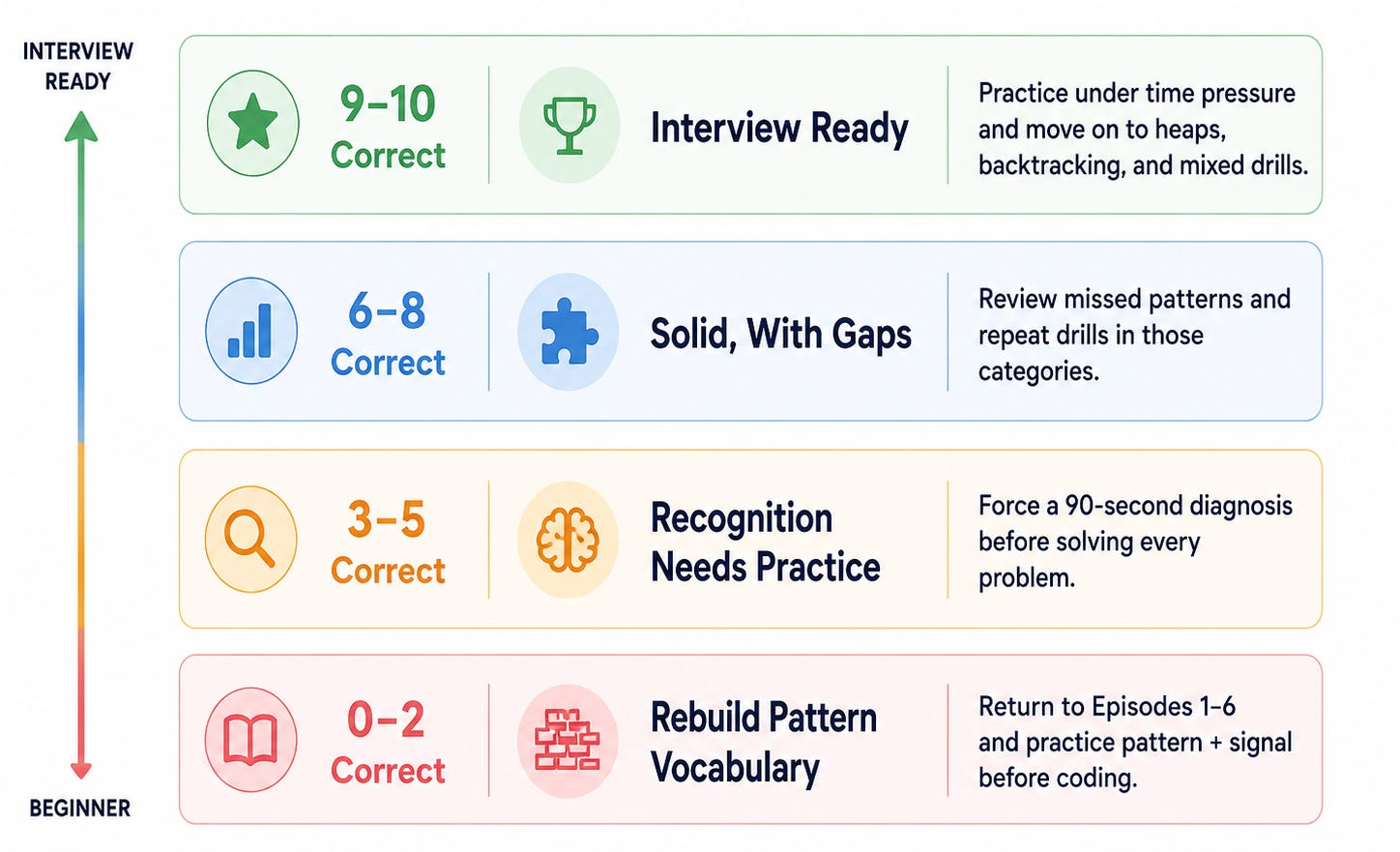 INTERVIEW READY

9–10 Correct

Interview Ready

Practice under time pressure and move on to heaps, backtracking, and mixed drills.

6–8 Correct

Solid, With Gaps

Review missed patterns and repeat drills in those categories.

3–5 Correct

Recognition Needs Practice

Force a 90-second diagnosis before solving every problem.

0–2 Correct

Rebuild Pattern Vocabulary

Return to Episodes 1–6 and practice pattern + signal before coding.

BEGINNER